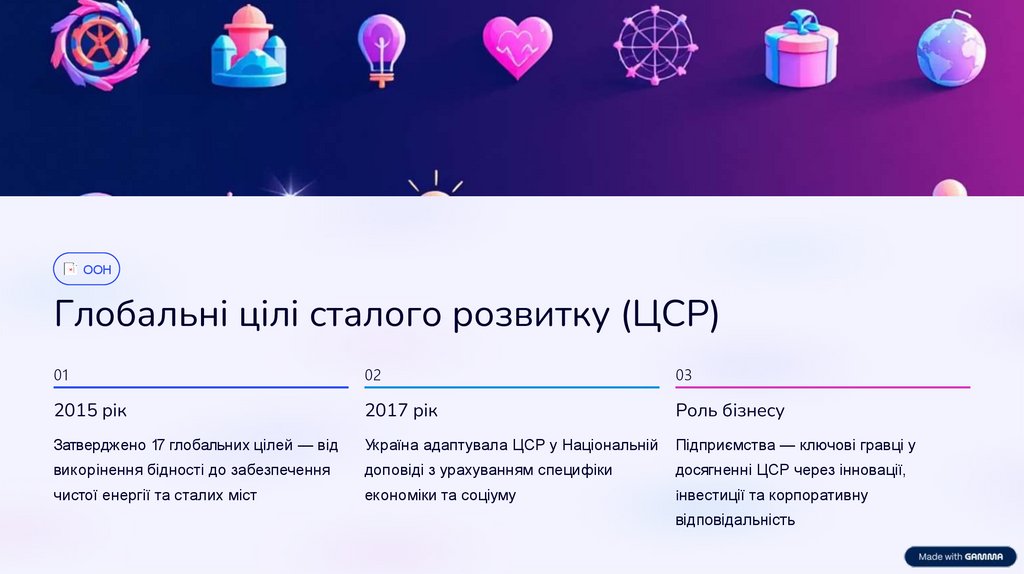 ООН

Глобальні цілі сталого розвитку (ЦСР)

01

2015 рік

Затверджено 17 глобальних цілей — від викорінення бідності до забезпечення чистої енергії та сталих міст

02

2017 рік

Україна адаптувала ЦСР у Національній доповіді з урахуванням специфіки економіки та соціуму

03

Роль бізнесу

Підприємства — ключові гравці у досягненні ЦСР через інновації, інвестиції та корпоративну відповідальність

Made with GAMMA